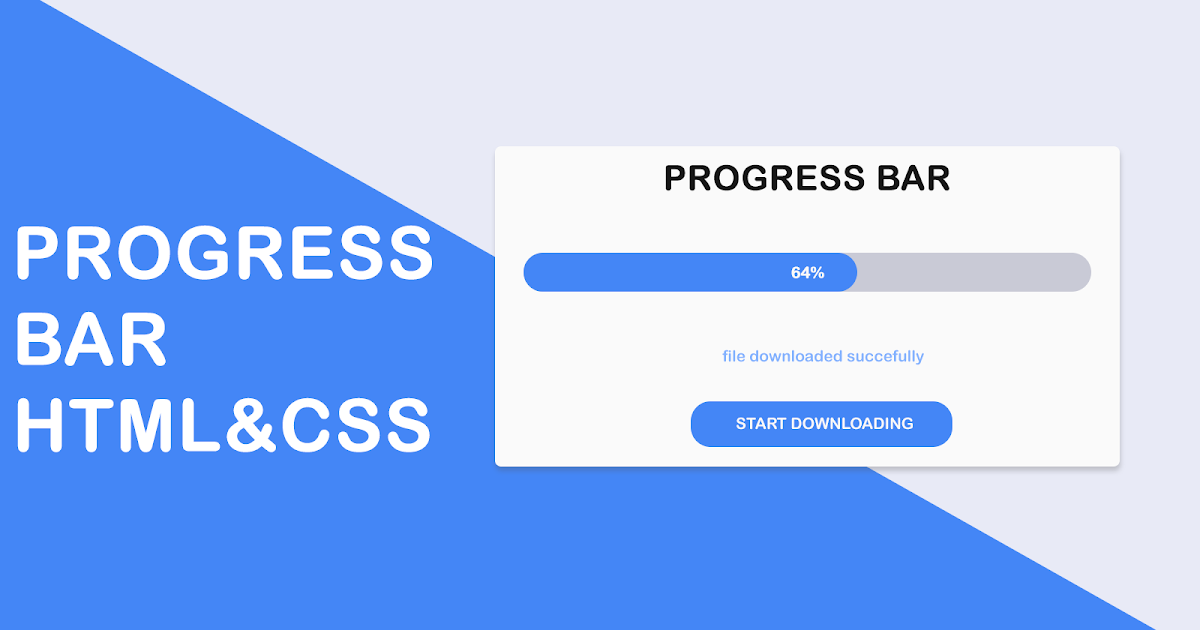 PROGRESS BAR HTML&CSS

PROGRESS BAR

64%

file downloaded succefully

START DOWNLOADING